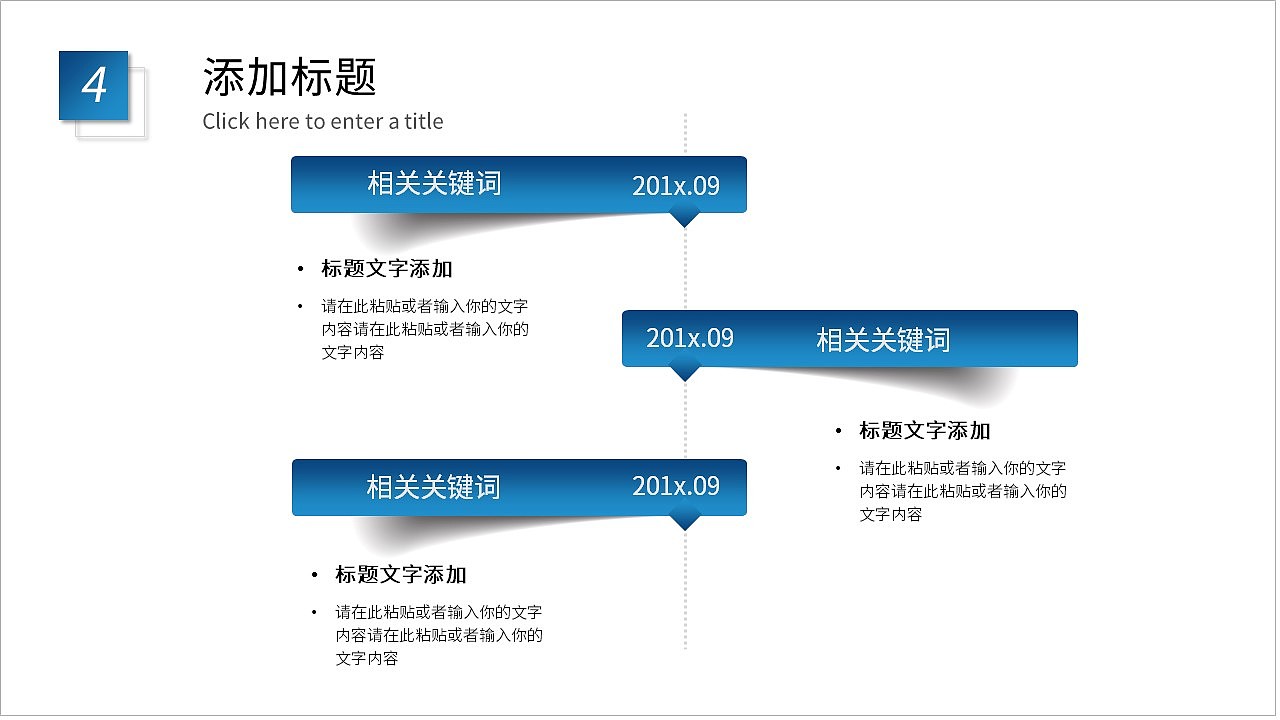 4

添加标题

Click here to enter a title

相关关键词 201x.09

• 标题文字添加

• 请在此粘贴或者输入你的文字内容请在此粘贴或者输入你的文字内容

201x.09 相关关键词

• 标题文字添加

• 请在此粘贴或者输入你的文字内容请在此粘贴或者输入你的文字内容

相关关键词 201x.09

• 标题文字添加

• 请在此粘贴或者输入你的文字内容请在此粘贴或者输入你的文字内容